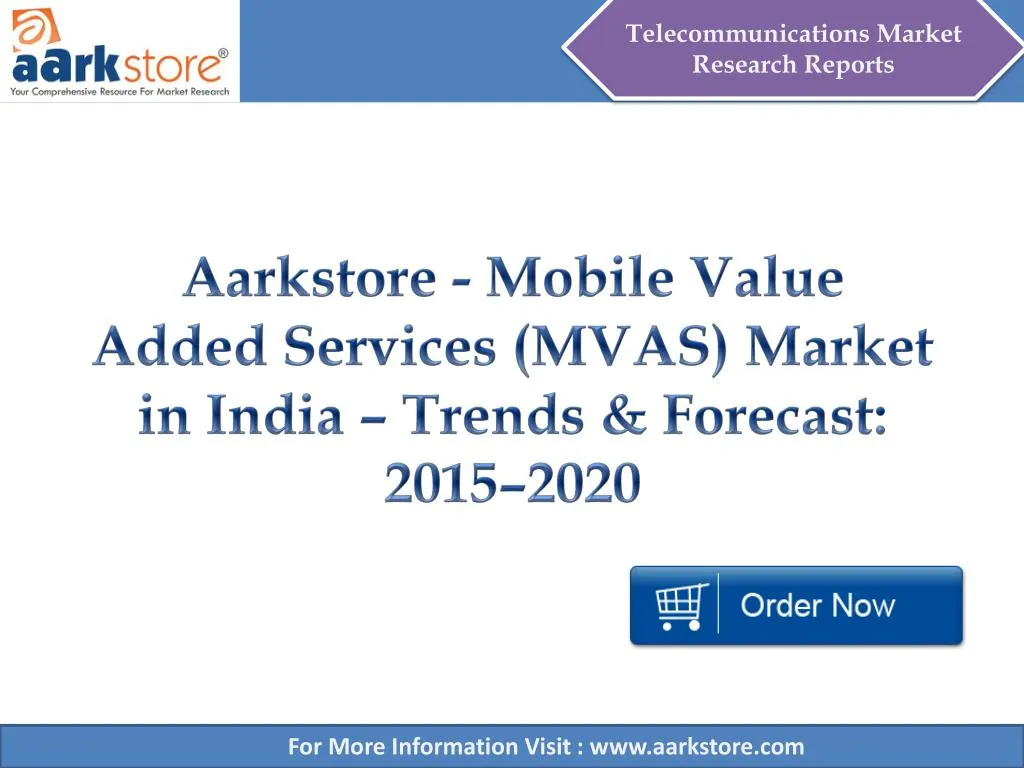 aarkstore®
Your Comprehensive Resource For Market Research

Telecommunications Market Research Reports

Aarkstore - Mobile Value Added Services (MVAS) Market in India – Trends & Forecast: 2015–2020

Order Now

For More Information Visit : www.aarkstore.com